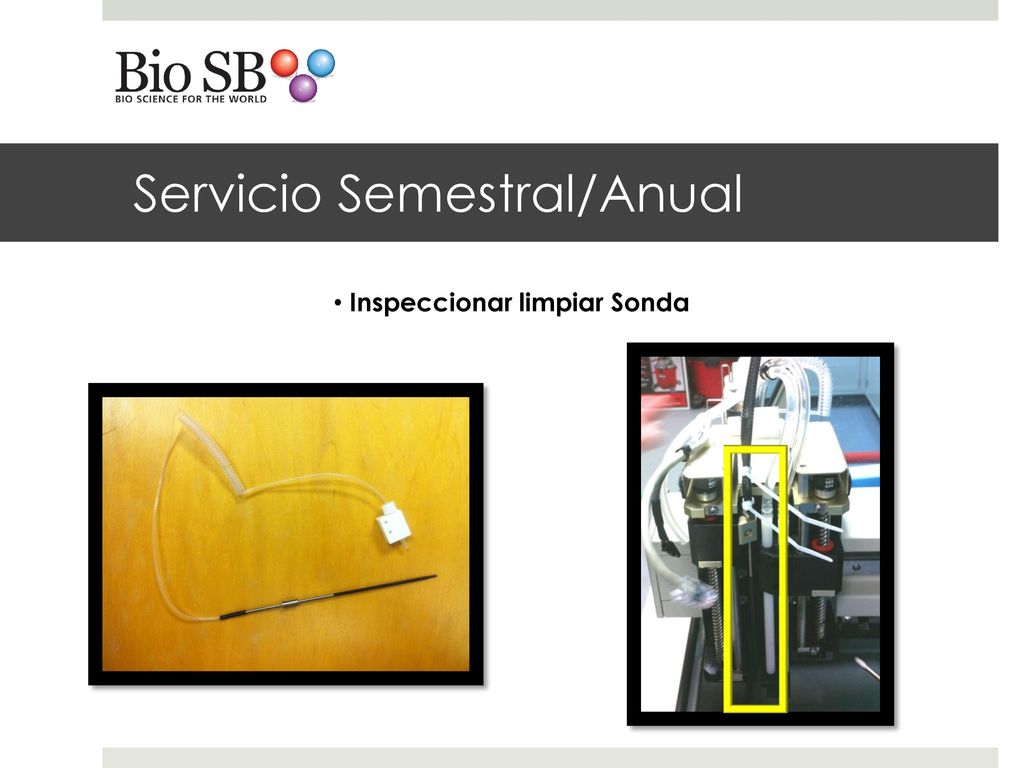 Bio SB
BIO SCIENCE FOR THE WORLD

Servicio Semestral/Anual

• Inspeccionar limpiar Sonda